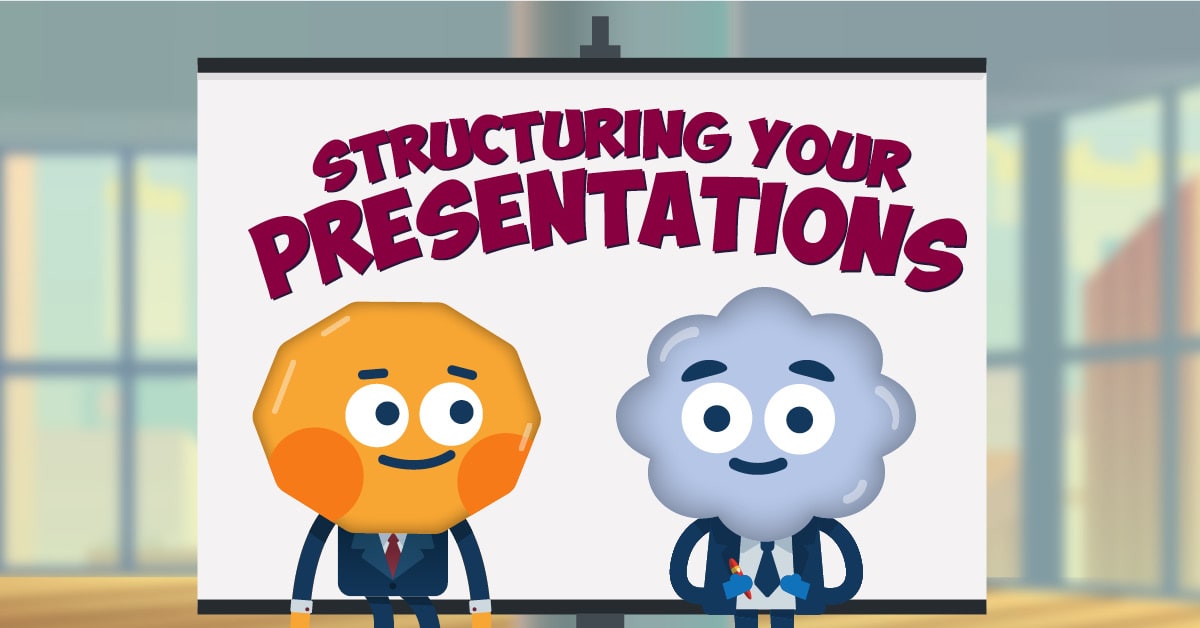 STRUCTURING YOUR PRESENTATIONS